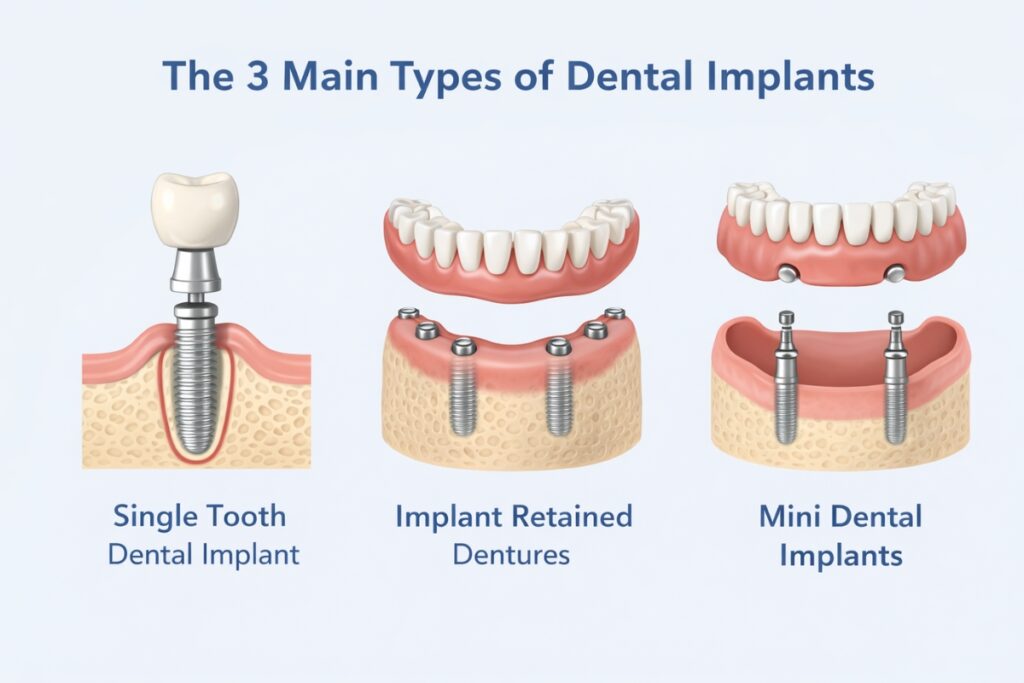 The 3 Main Types of Dental Implants

Single Tooth
Dental Implant

Implant Retained
Dentures

Mini Dental
Implants